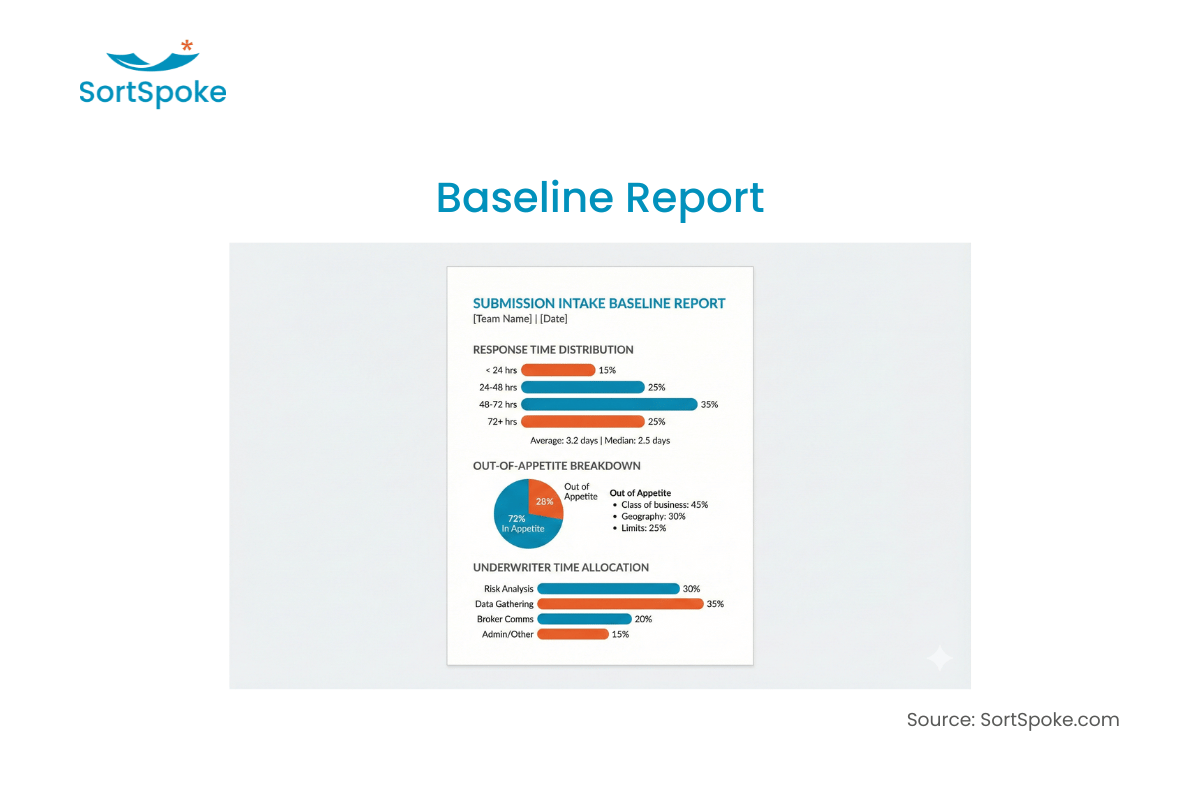 SortSpoke

Baseline Report

SUBMISSION INTAKE BASELINE REPORT
[Team Name] | [Date]

RESPONSE TIME DISTRIBUTION

< 24 hrs 15%
24-48 hrs 25%
48-72 hrs 35%
72+ hrs 25%

Average: 3.2 days | Median: 2.5 days

OUT-OF-APPETITE BREAKDOWN

28%
Out of Appetite
72%
In Appetite

Out of Appetite
• Class of business: 45%
• Geography: 30%
• Limits: 25%

UNDERWRITER TIME ALLOCATION

Risk Analysis 30%
Data Gathering 35%
Broker Comms 20%
Admin/Other 15%

Source: SortSpoke.com